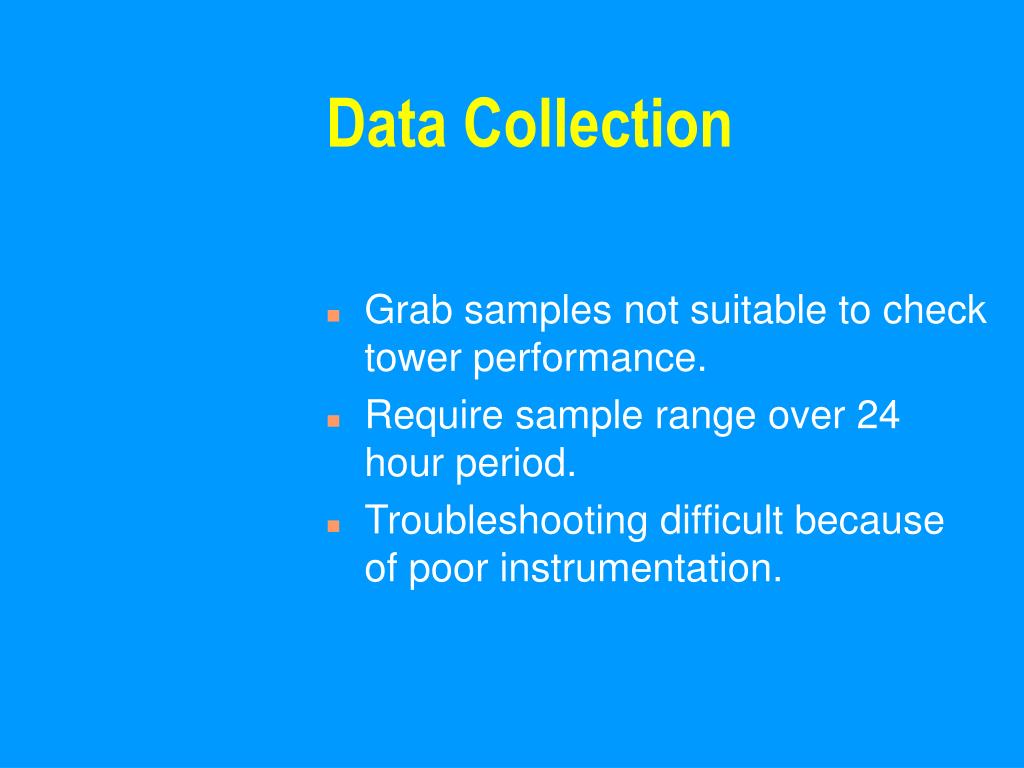 Data Collection

- Grab samples not suitable to check tower performance.
- Require sample range over 24 hour period.
- Troubleshooting difficult because of poor instrumentation.